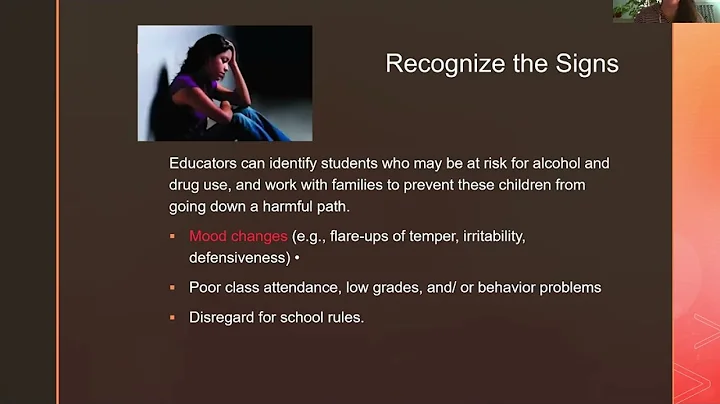 Recognize the Signs

Educators can identify students who may be at risk for alcohol and drug use, and work with families to prevent these children from going down a harmful path.

▪ Mood changes (e.g., flare-ups of temper, irritability, defensiveness) •

▪ Poor class attendance, low grades, and/ or behavior problems

▪ Disregard for school rules.